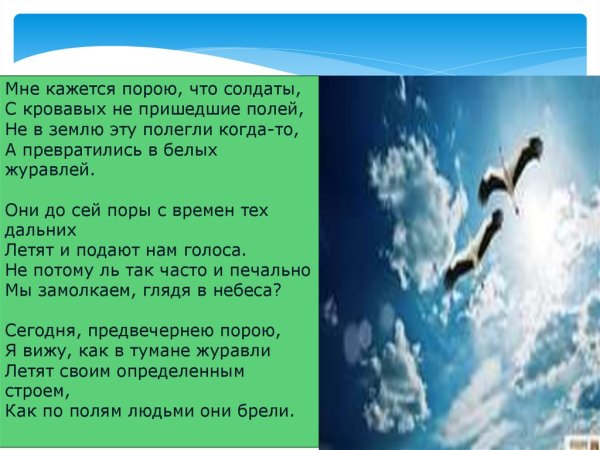 Мне кажется порою, что солдаты,
С кровавых не пришедшие полей,
Не в землю эту полегли когда-то,
А превратились в белых журавлей.

Они до сей поры с времен тех дальних
Летят и подают нам голоса.
Не потому ль так часто и печально
Мы замолкаем, глядя в небеса?

Сегодня, предвечернею порою,
Я вижу, как в тумане журавли
Летят своим определенным строем,
Как по полям людьми они брели.